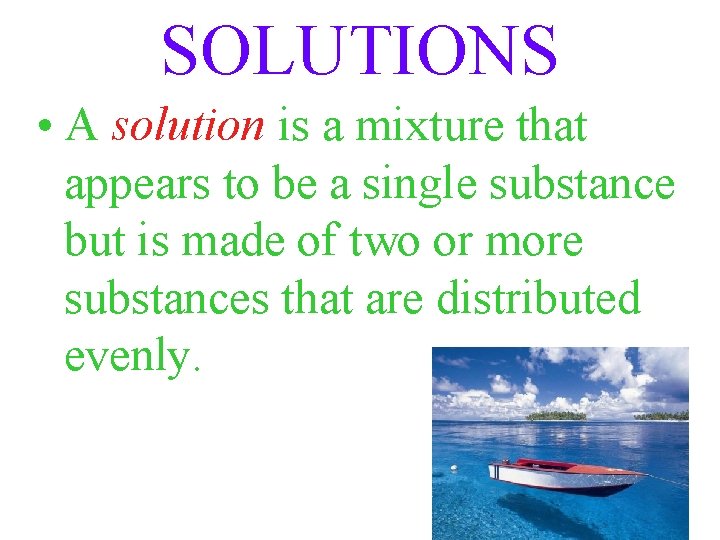 SOLUTIONS

• A solution is a mixture that appears to be a single substance but is made of two or more substances that are distributed evenly.